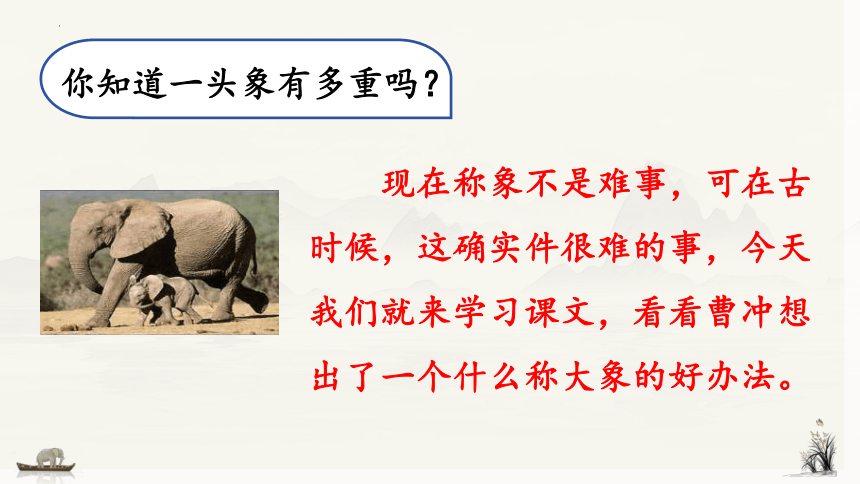 你知道一头象有多重吗？

现在称象不是难事，可在古时候，这确实件很难的事，今天我们就来学习课文，看看曹冲想出了一个什么称大象的好办法。